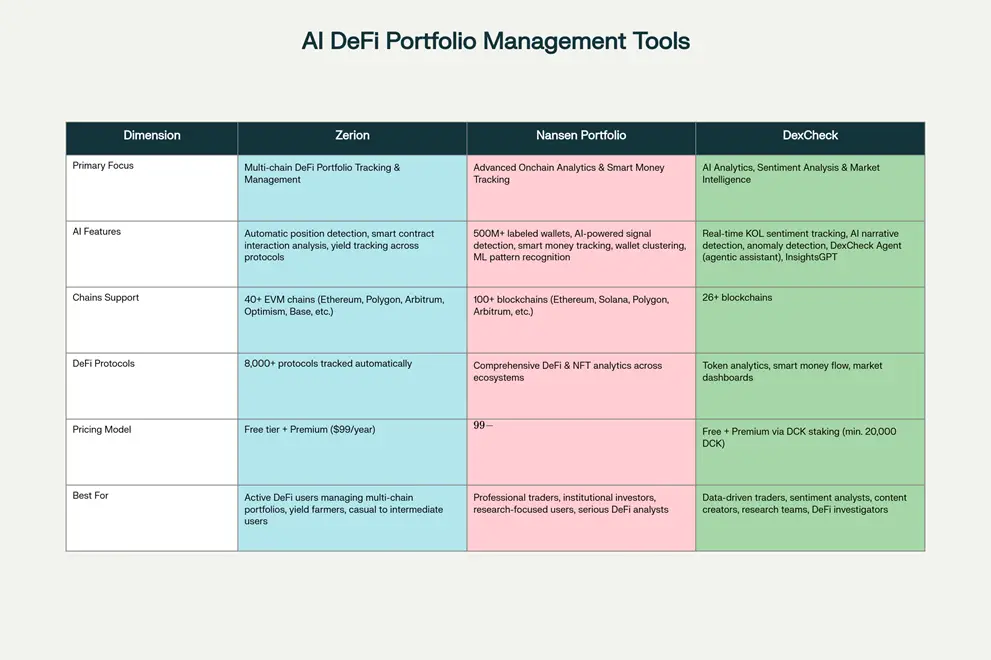 AI DeFi Portfolio Management Tools

| Dimension | Zerion | Nansen Portfolio | DexCheck |
|---|---|---|---|
| Primary Focus | Multi-chain DeFi Portfolio Tracking & Management | Advanced Onchain Analytics & Smart Money Tracking | AI Analytics, Sentiment Analysis & Market Intelligence |
| AI Features | Automatic position detection, smart contract interaction analysis, yield tracking across protocols | 500M+ labeled wallets, AI-powered signal detection, smart money tracking, wallet clustering, ML pattern recognition | Real-time KOL sentiment tracking, AI narrative detection, anomaly detection, DexCheck Agent (agentic assistant), InsightsGPT |
| Chains Support | 40+ EVM chains (Ethereum, Polygon, Arbitrum, Optimism, Base, etc.) | 100+ blockchains (Ethereum, Solana, Polygon, Arbitrum, etc.) | 26+ blockchains |
| DeFi Protocols | 8,000+ protocols tracked automatically | Comprehensive DeFi & NFT analytics across ecosystems | Token analytics, smart money flow, market dashboards |
| Pricing Model | Free tier + Premium ($99/year) | 99— | Free + Premium via DCK staking (min. 20,000 DCK) |
| Best For | Active DeFi users managing multi-chain portfolios, yield farmers, casual to intermediate users | Professional traders, institutional investors, research-focused users, serious DeFi analysts | Data-driven traders, sentiment analysts, content creators, research teams, DeFi investigators |